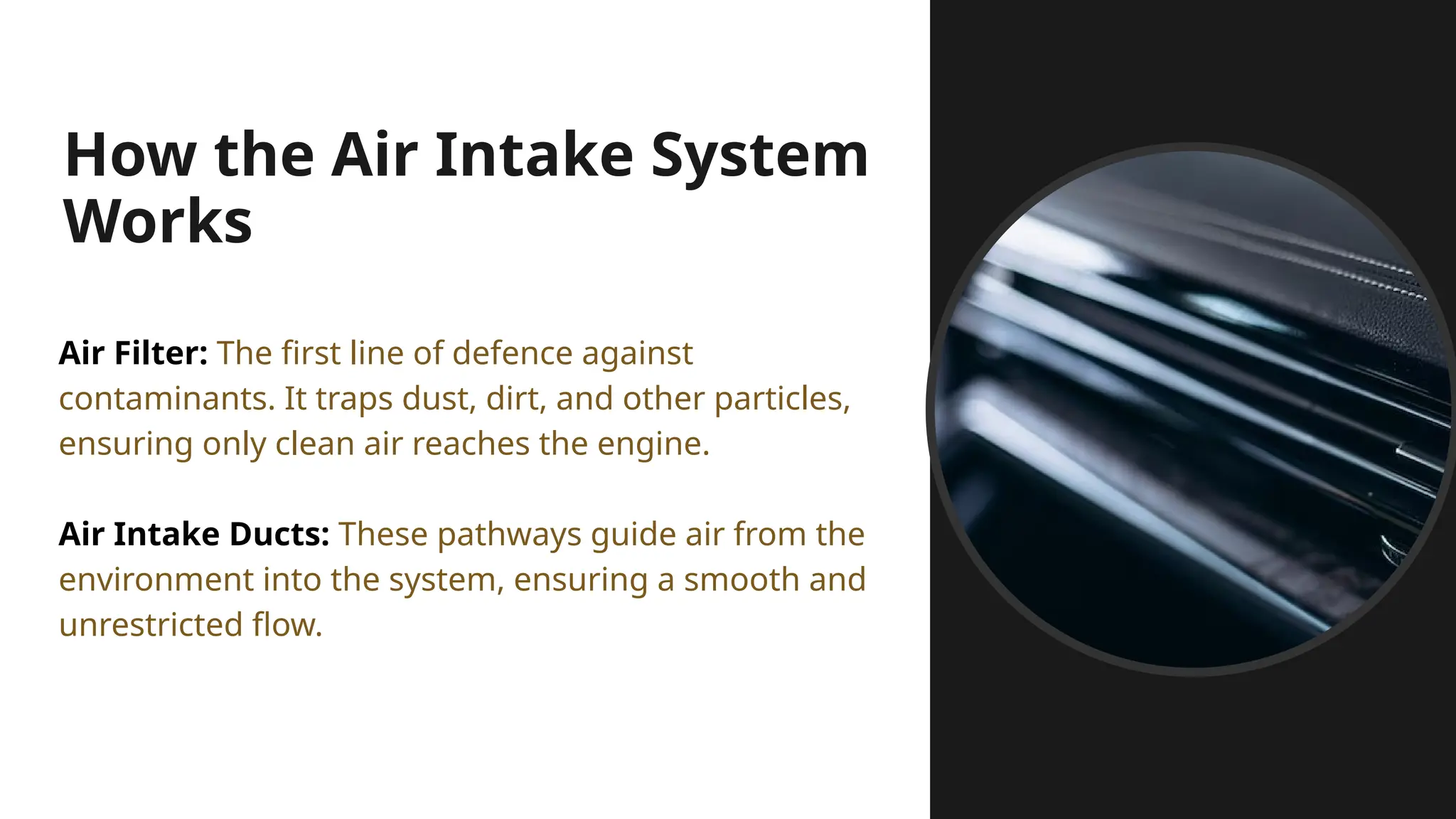 How the Air Intake System Works

Air Filter: The first line of defence against contaminants. It traps dust, dirt, and other particles, ensuring only clean air reaches the engine.

Air Intake Ducts: These pathways guide air from the environment into the system, ensuring a smooth and unrestricted flow.